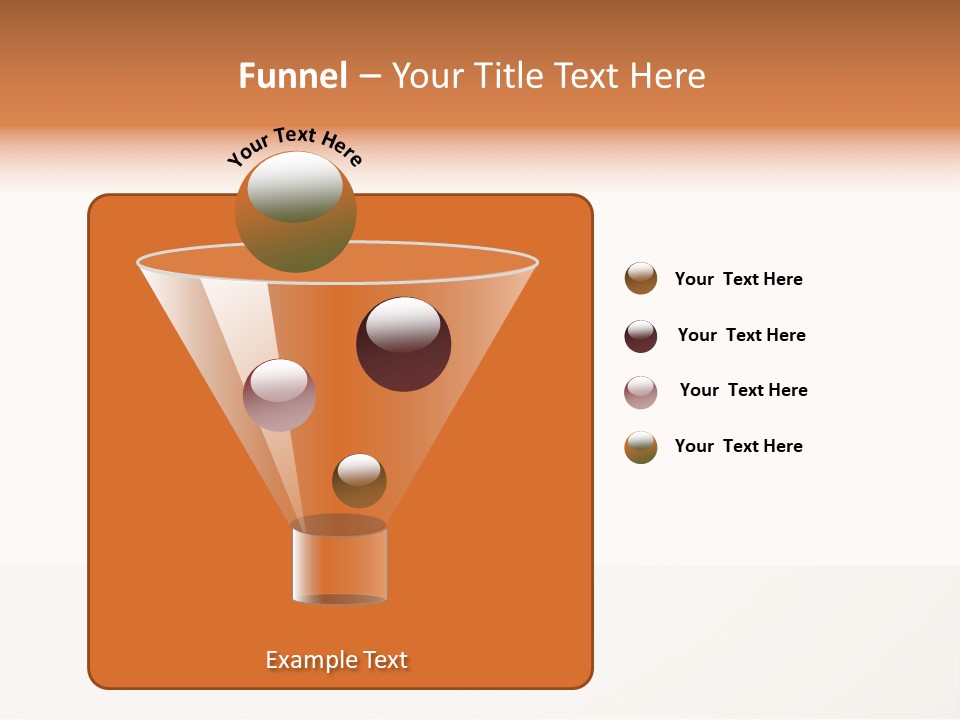 Funnel – Your Title Text Here

Your Text Here

Your Text Here

Your Text Here

Your Text Here

Your Text Here

Example Text